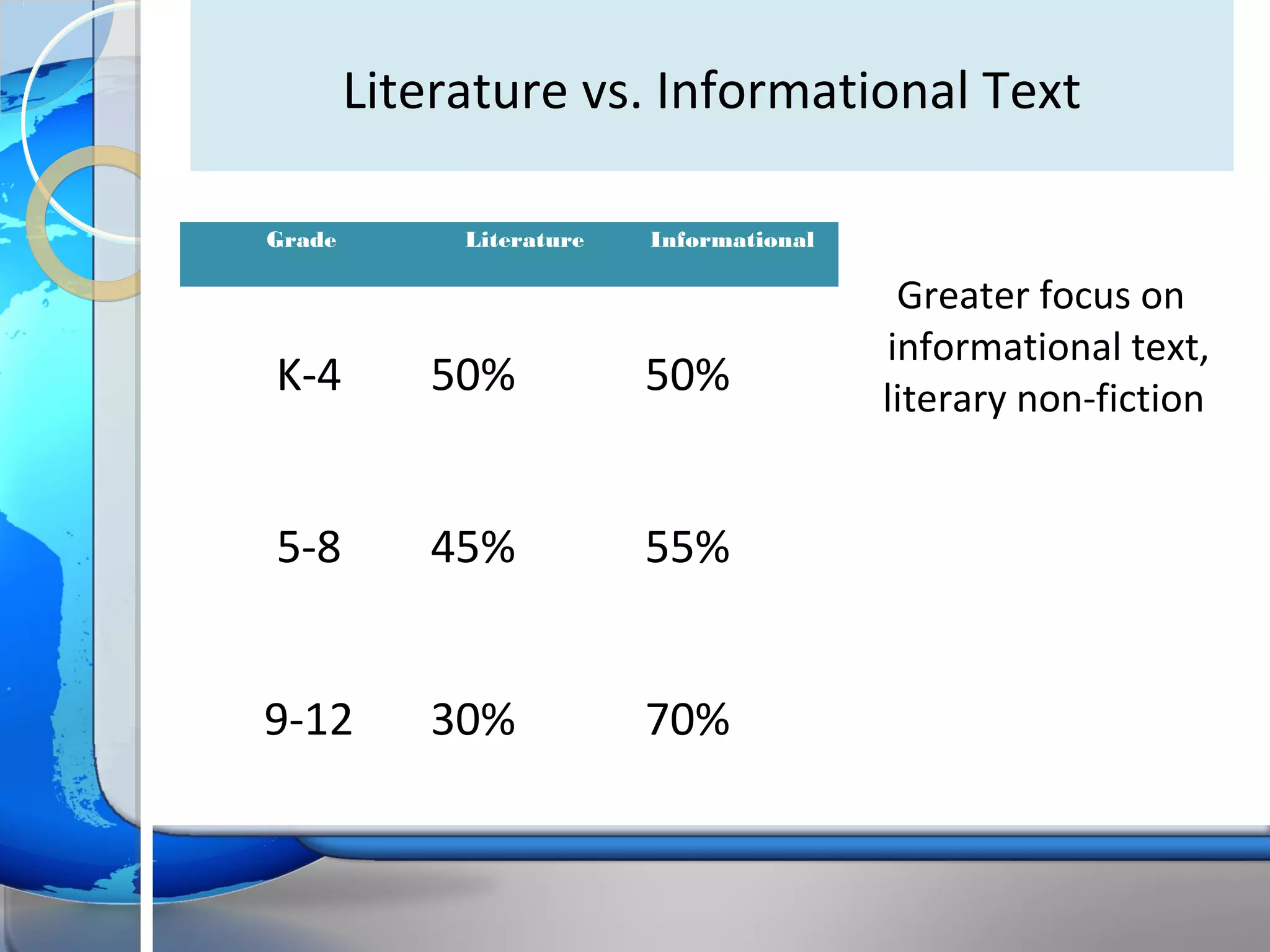 Literature vs. Informational Text

| Grade | Literature | Informational |
|---|---|---|
| K-4 | 50% | 50% |
| 5-8 | 45% | 55% |
| 9-12 | 30% | 70% |

Greater focus on informational text, literary non-fiction